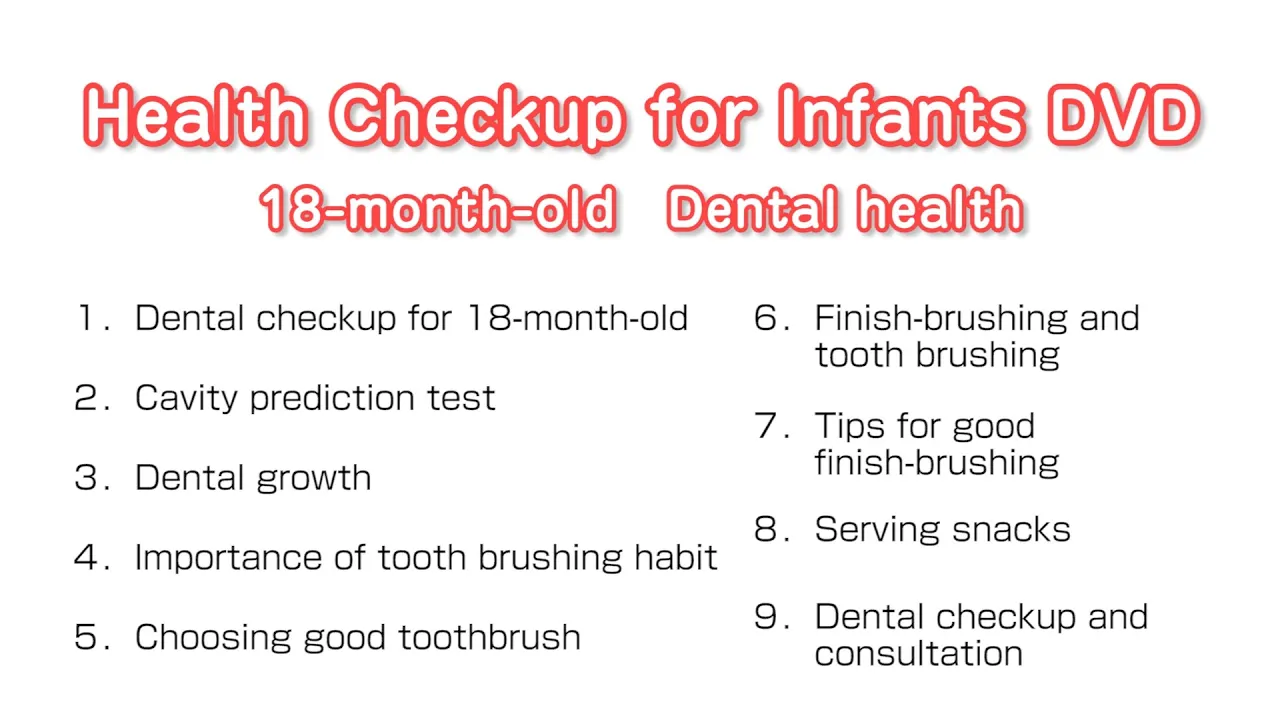 Health Checkup for Infants DVD
18-month-old Dental health

1. Dental checkup for 18-month-old

2. Cavity prediction test

3. Dental growth

4. Importance of tooth brushing habit

5. Choosing good toothbrush

6. Finish-brushing and tooth brushing

7. Tips for good finish-brushing

8. Serving snacks

9. Dental checkup and consultation